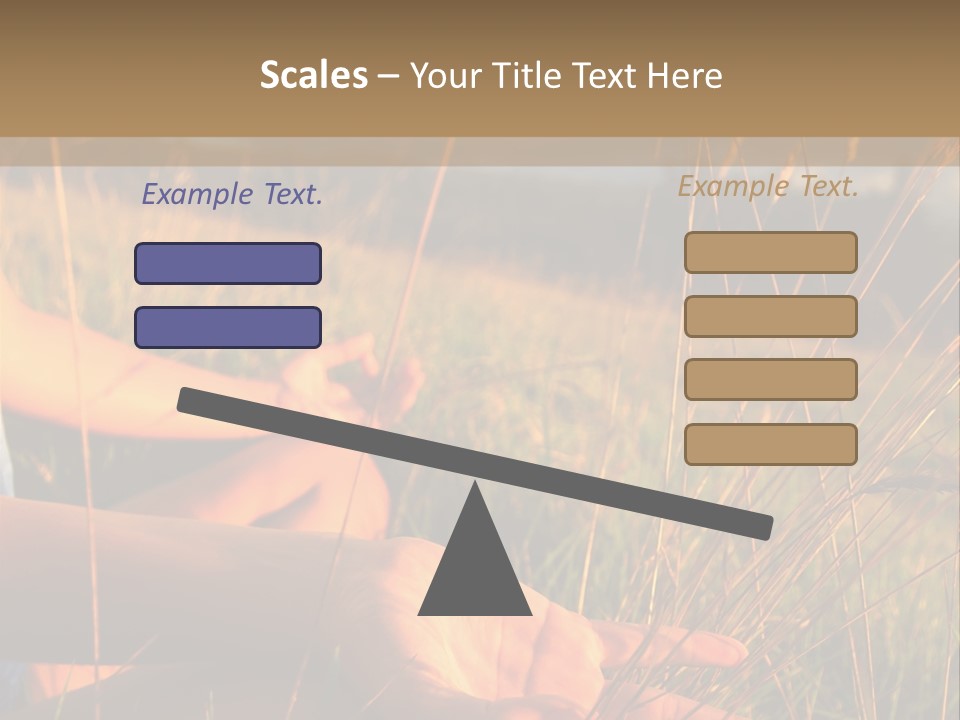 Scales – Your Title Text Here

Example Text.

Example Text.